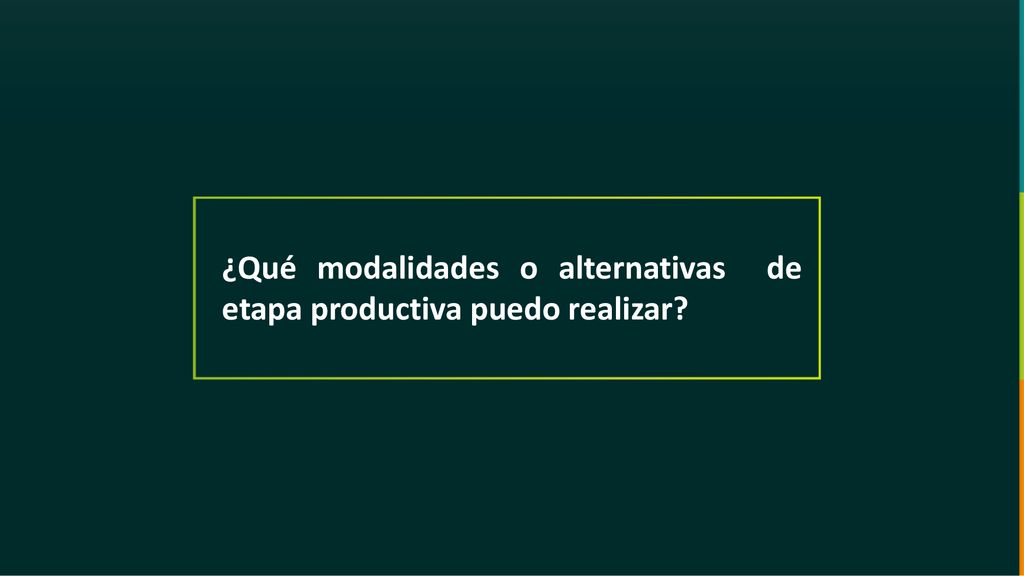 ¿Qué modalidades o alternativas de etapa productiva puedo realizar?